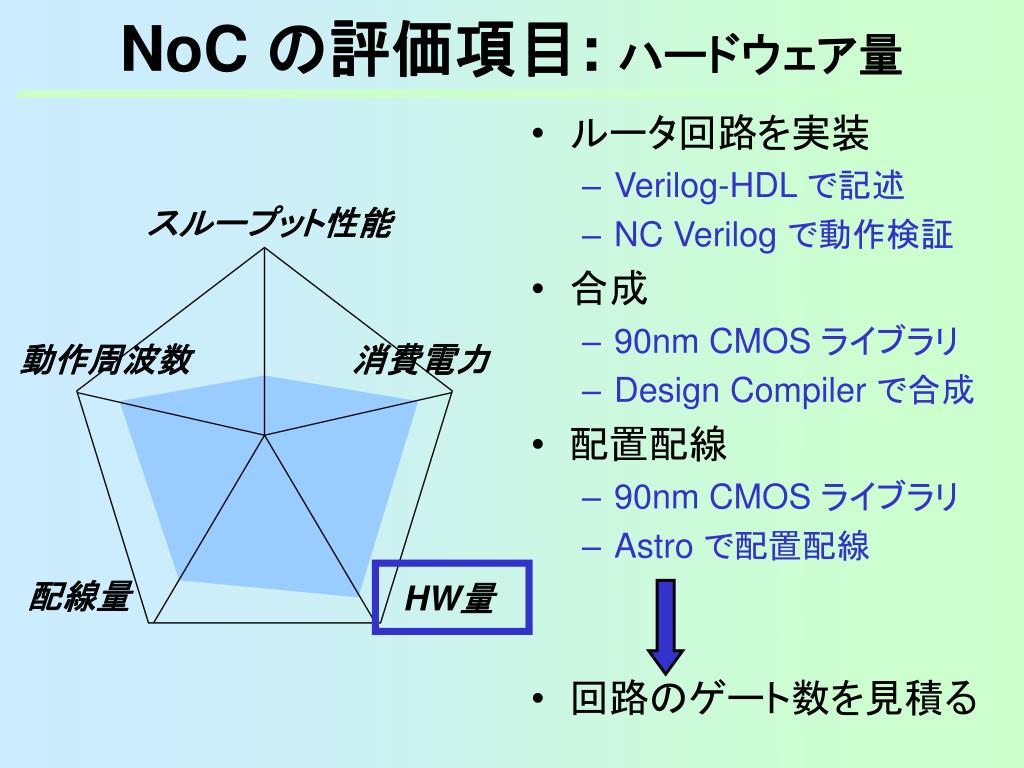 NoC の評価項目: ハードウェア量

スループット性能

動作周波数

消費電力

配線量

HW量

• ルータ回路を実装
– Verilog-HDL で記述
– NC Verilog で動作検証
• 合成
– 90nm CMOS ライブラリ
– Design Compiler で合成
• 配置配線
– 90nm CMOS ライブラリ
– Astro で配置配線
• 回路のゲート数を見積る